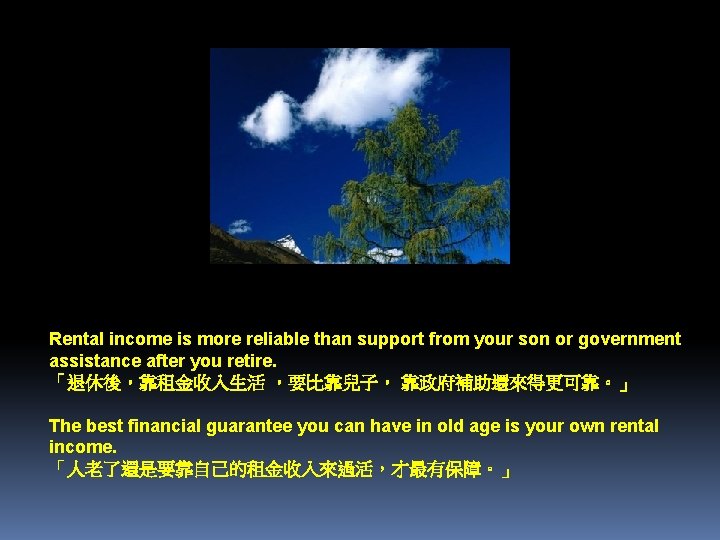 Rental income is more reliable than support from your son or government assistance after you retire.
「退休後，靠租金收入生活 ，要比靠兒子， 靠政府補助還來得更可靠。」

The best financial guarantee you can have in old age is your own rental income.
「人老了還是要靠自己的租金收入來過活，才最有保障。」